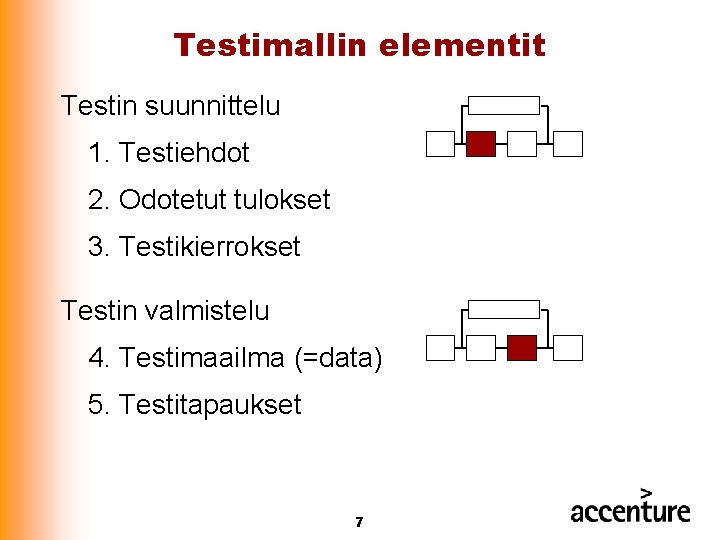 Testimallin elementit

Testin suunnittelu

1. Testiehdot

2. Odotetut tulokset

3. Testikierrokset

Testin valmistelu

4. Testimaailma (=data)

5. Testitapaukset

7

accenture